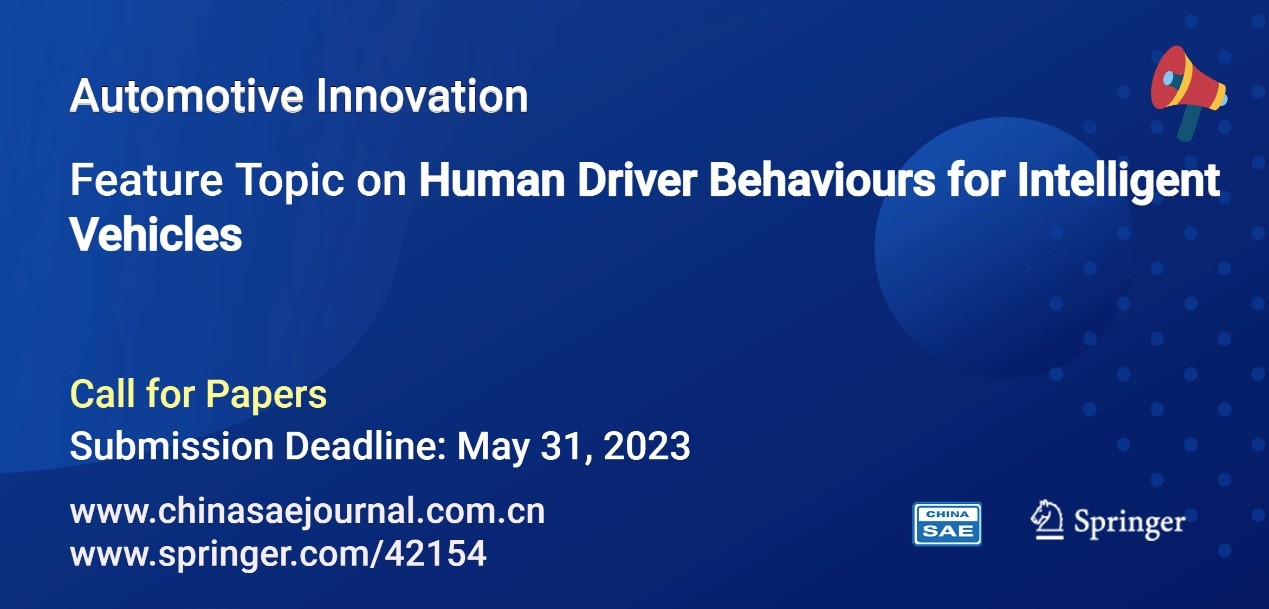 Automotive Innovation

Feature Topic on Human Driver Behaviours for Intelligent Vehicles

Call for Papers
Submission Deadline: May 31, 2023

www.chinasaejournal.com.cn
www.springer.com/42154

CHINA SAE

Springer